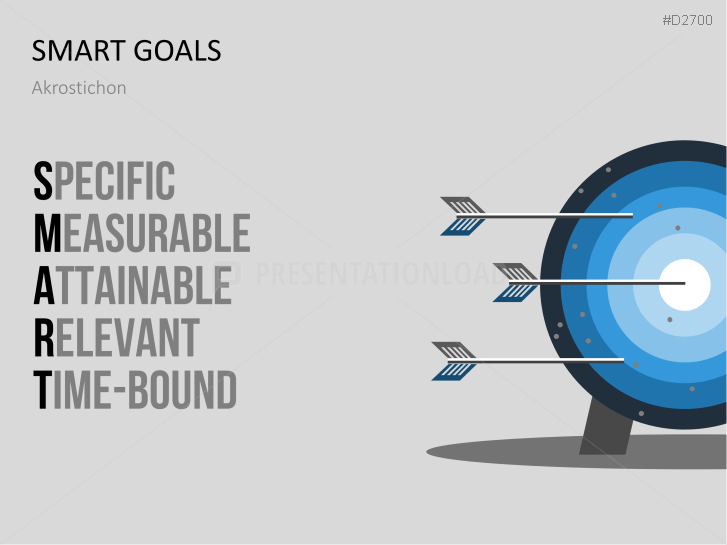 #D2700

SMART GOALS

Akrostichon

SPECIFIC
MEASURABLE
ATTAINABLE
RELEVANT
TIME-BOUND

PRESENTATIONLOAD